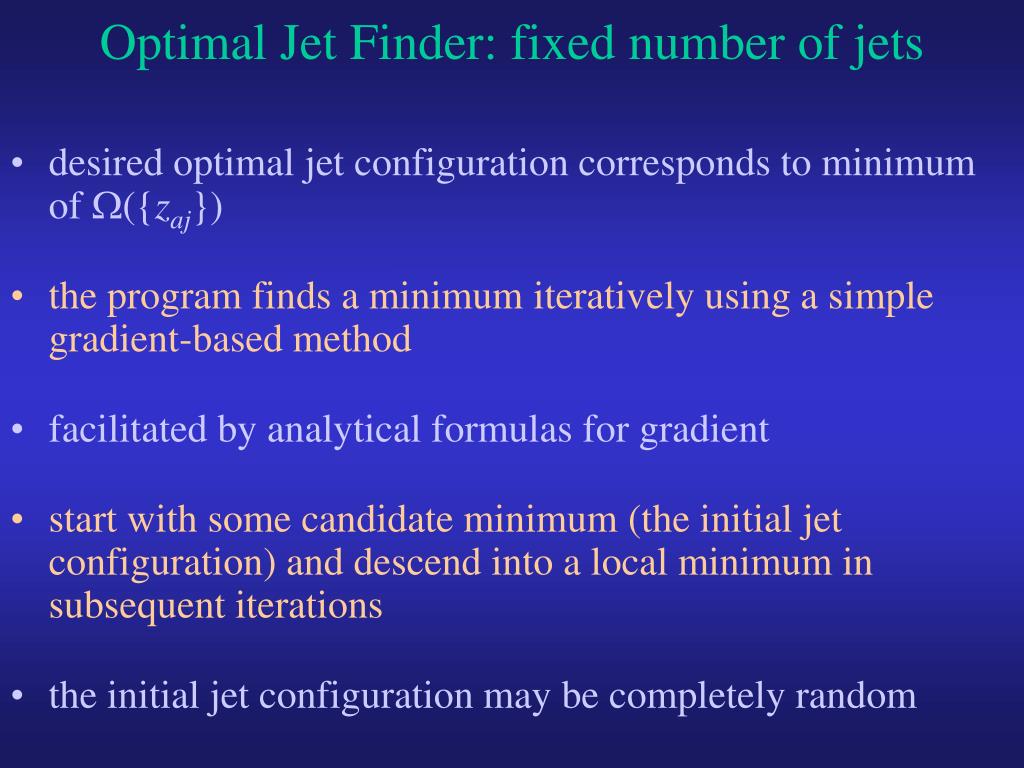 Optimal Jet Finder: fixed number of jets

• desired optimal jet configuration corresponds to minimum of $\Omega(\{z_{aj}\})$

• the program finds a minimum iteratively using a simple gradient-based method

• facilitated by analytical formulas for gradient

• start with some candidate minimum (the initial jet configuration) and descend into a local minimum in subsequent iterations

• the initial jet configuration may be completely random